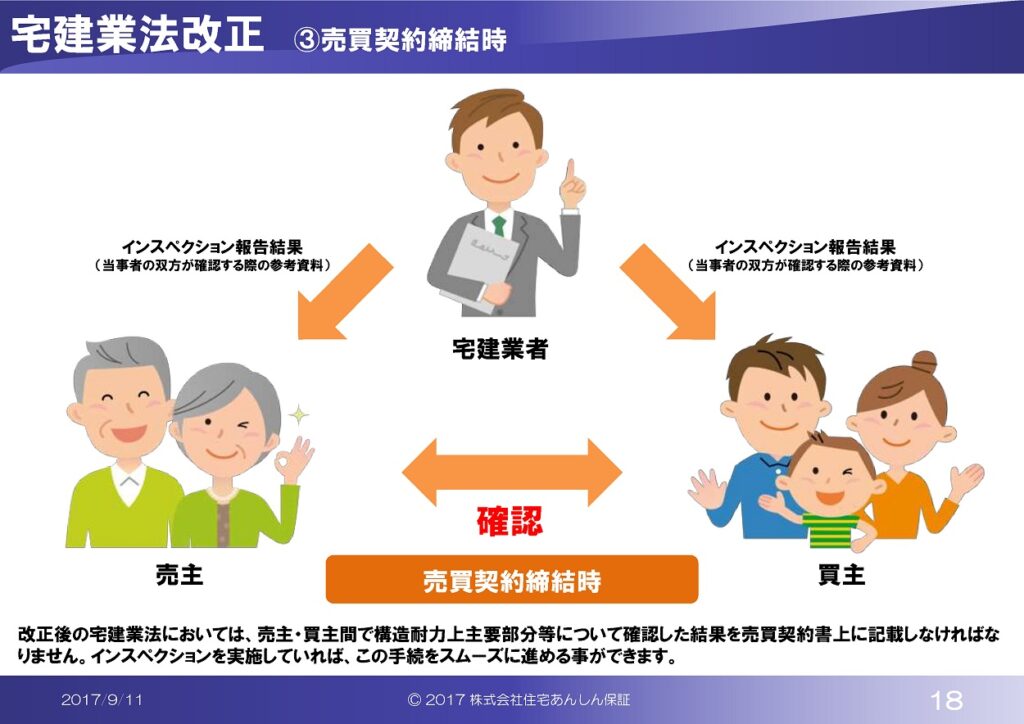 宅建業法改正　③売買契約締結時

インスペクション報告結果
（当事者の双方が確認する際の参考資料）

インスペクション報告結果
（当事者の双方が確認する際の参考資料）

宅建業者

確認

売主

売買契約締結時

買主

改正後の宅建業法においては、売主・買主間で構造耐力上主要部分等について確認した結果を売買契約書上に記載しなければなりません。インスペクションを実施していれば、この手続をスムーズに進める事ができます。

2017/9/11　© 2017 株式会社住宅あんしん保証　18